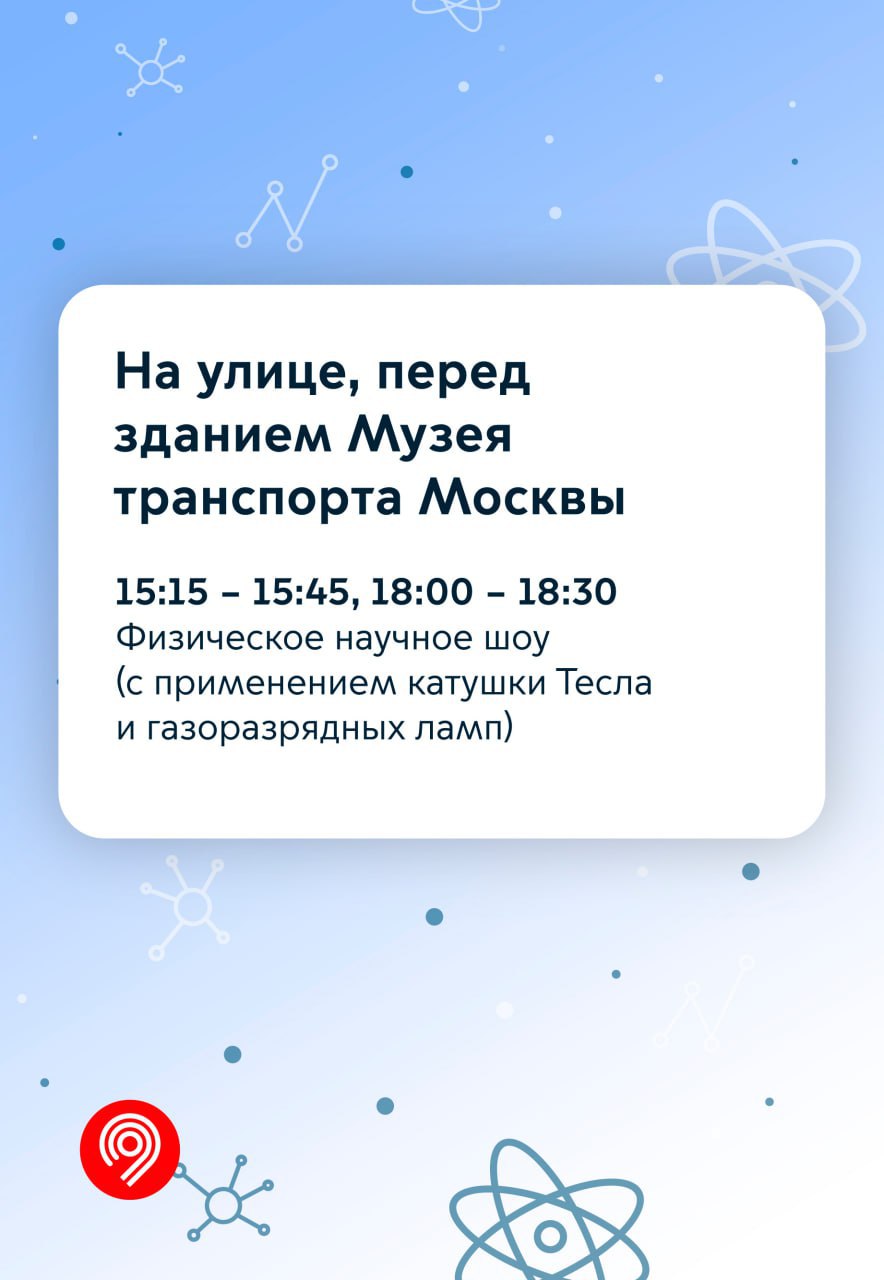 На улице, перед зданием Музея транспорта Москвы

15:15 – 15:45, 18:00 – 18:30
Физическое научное шоу (с применением катушки Тесла и газоразрядных ламп)